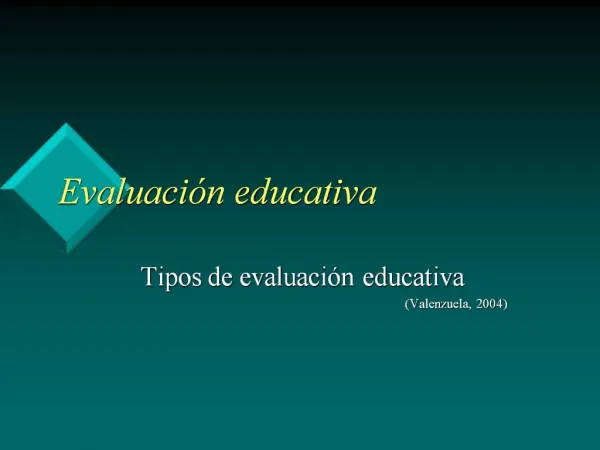 Evaluación educativa

Tipos de evaluación educativa
(Valenzuela, 2004)